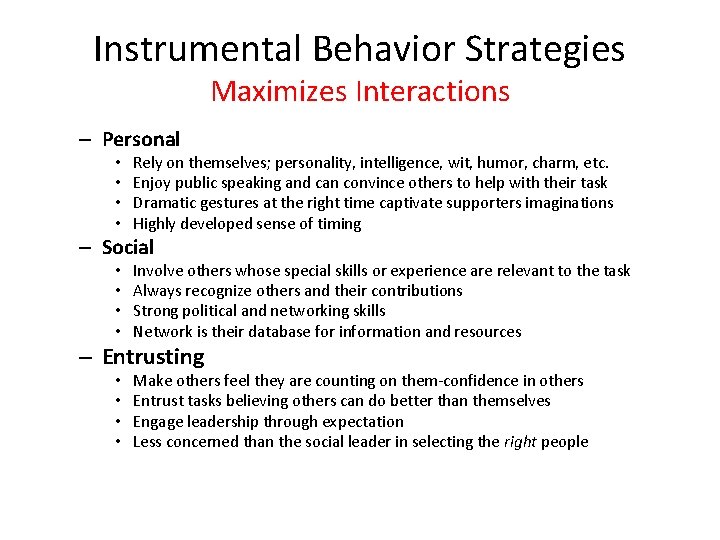 Instrumental Behavior Strategies
Maximizes Interactions

– Personal
• Rely on themselves; personality, intelligence, wit, humor, charm, etc.
• Enjoy public speaking and can convince others to help with their task
• Dramatic gestures at the right time captivate supporters imaginations
• Highly developed sense of timing

– Social
• Involve others whose special skills or experience are relevant to the task
• Always recognize others and their contributions
• Strong political and networking skills
• Network is their database for information and resources

– Entrusting
• Make others feel they are counting on them-confidence in others
• Entrust tasks believing others can do better than themselves
• Engage leadership through expectation
• Less concerned than the social leader in selecting the right people